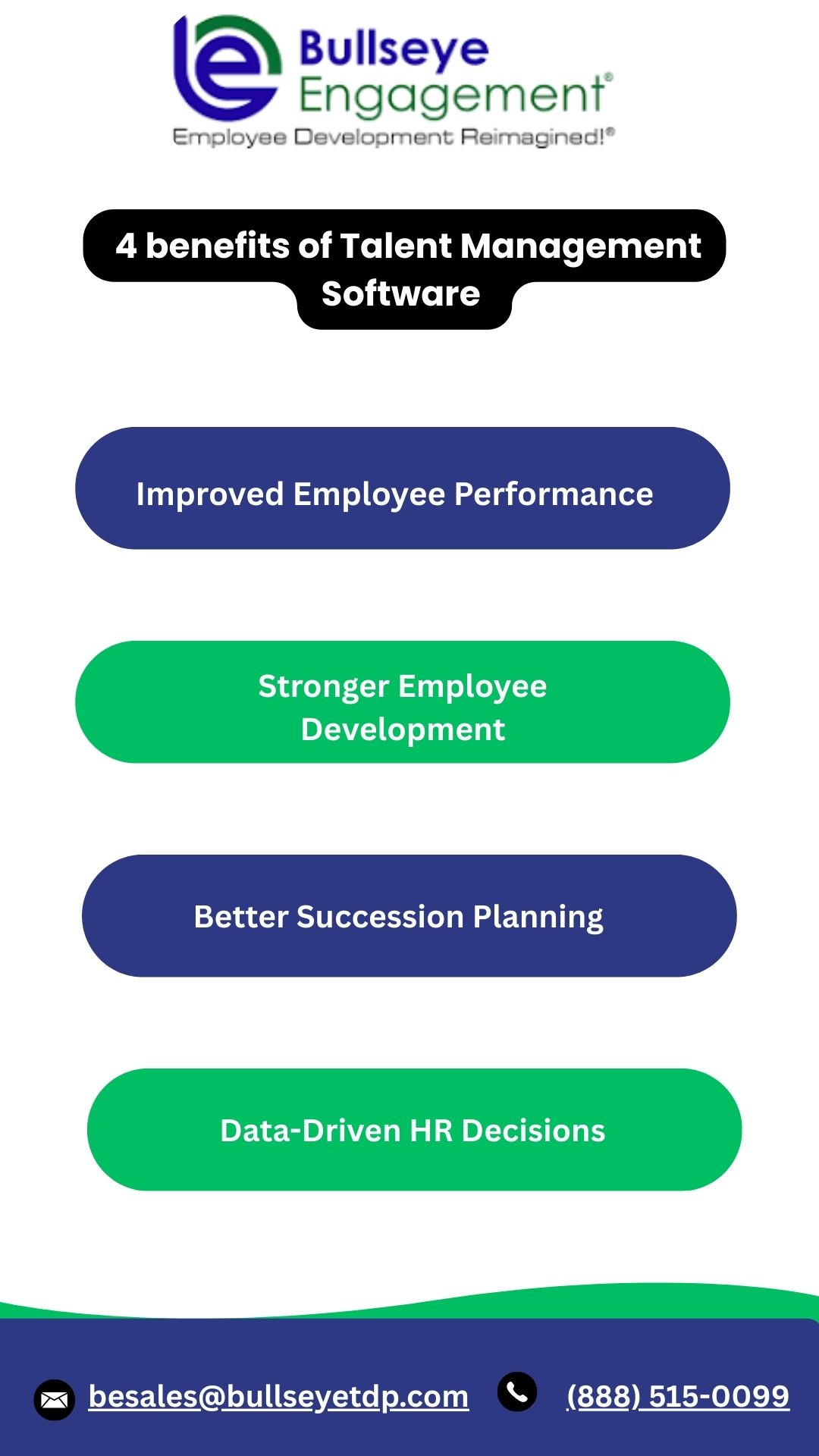 Bullseye Engagement®
Employee Development Reimagined!®

4 benefits of Talent Management Software

Improved Employee Performance

Stronger Employee Development

Better Succession Planning

Data-Driven HR Decisions

besales@bullseyetdp.com (888) 515-0099